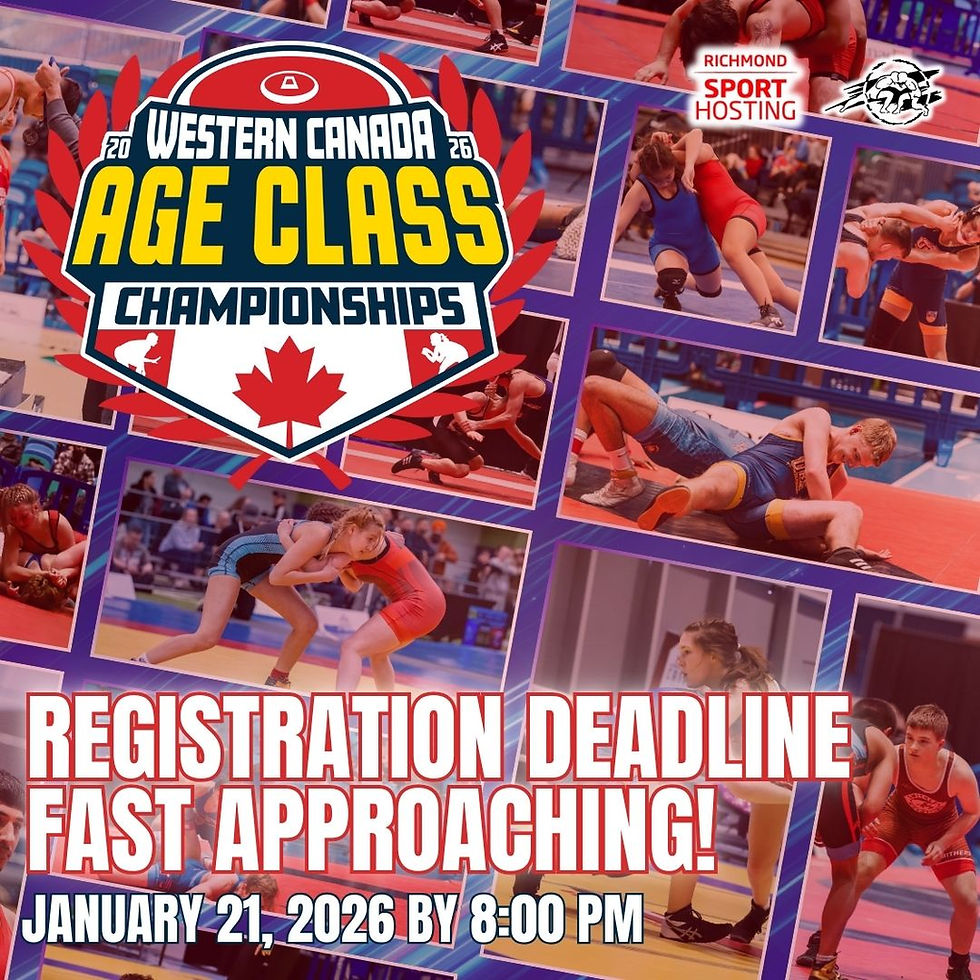 RICHMOND
SPORT
HOSTING

20 WESTERN CANADA 26
AGE CLASS
CHAMPIONSHIPS

REGISTRATION DEADLINE FAST APPROACHING!

JANUARY 21, 2026 BY 8:00 PM